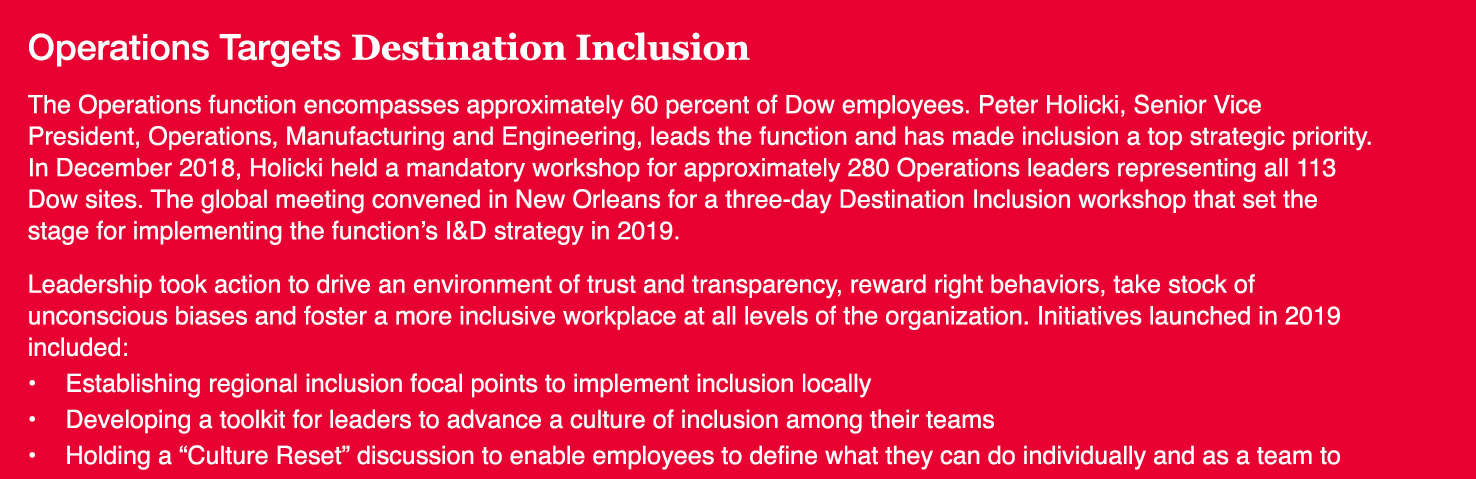 Operations Targets Destination Inclusion

The Operations function encompasses approximately 60 percent of Dow employees. Peter Holicki, Senior Vice President, Operations, Manufacturing and Engineering, leads the function and has made inclusion a top strategic priority. In December 2018, Holicki held a mandatory workshop for approximately 280 Operations leaders representing all 113 Dow sites. The global meeting convened in New Orleans for a three-day Destination Inclusion workshop that set the stage for implementing the function's I&D strategy in 2019.

Leadership took action to drive an environment of trust and transparency, reward right behaviors, take stock of unconscious biases and foster a more inclusive workplace at all levels of the organization. Initiatives launched in 2019 included:
• Establishing regional inclusion focal points to implement inclusion locally
• Developing a toolkit for leaders to advance a culture of inclusion among their teams
• Holding a "Culture Reset" discussion to enable employees to define what they can do individually and as a team to